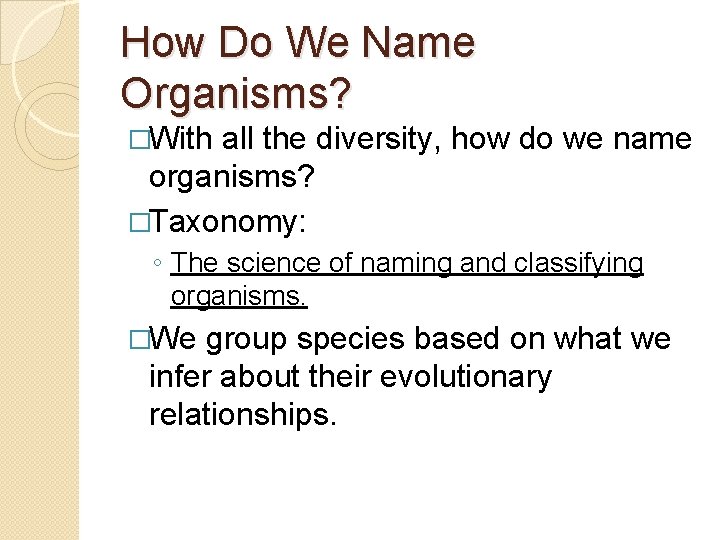 How Do We Name Organisms?

□With all the diversity, how do we name organisms?

□Taxonomy:

◦ The science of naming and classifying organisms.

□We group species based on what we infer about their evolutionary relationships.